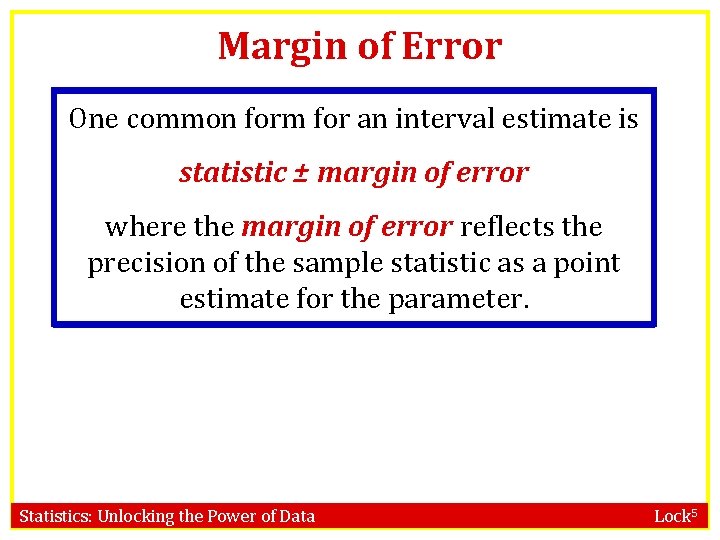 Margin of Error

One common form for an interval estimate is

statistic ± margin of error

where the margin of error reflects the precision of the sample statistic as a point estimate for the parameter.

Statistics: Unlocking the Power of Data

Lock$^5$